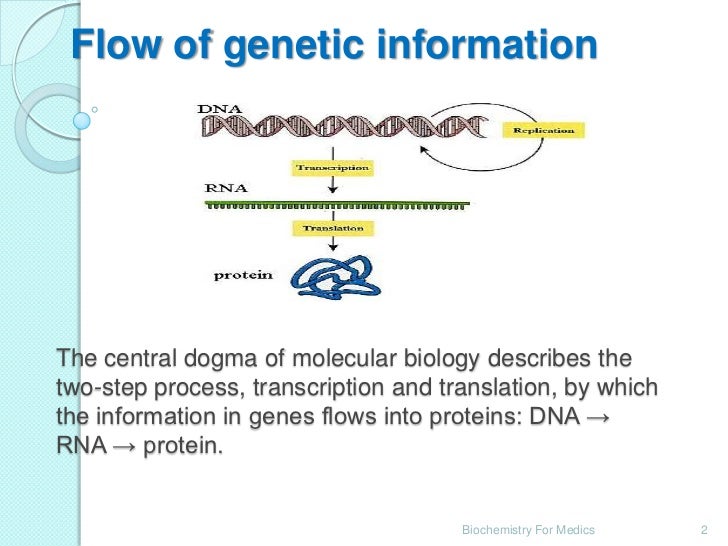 Flow of genetic information

DNA
Replication
Transcription
RNA
Translation
protein

The central dogma of molecular biology describes the two-step process, transcription and translation, by which the information in genes flows into proteins: DNA → RNA → protein.

Biochemistry For Medics 2